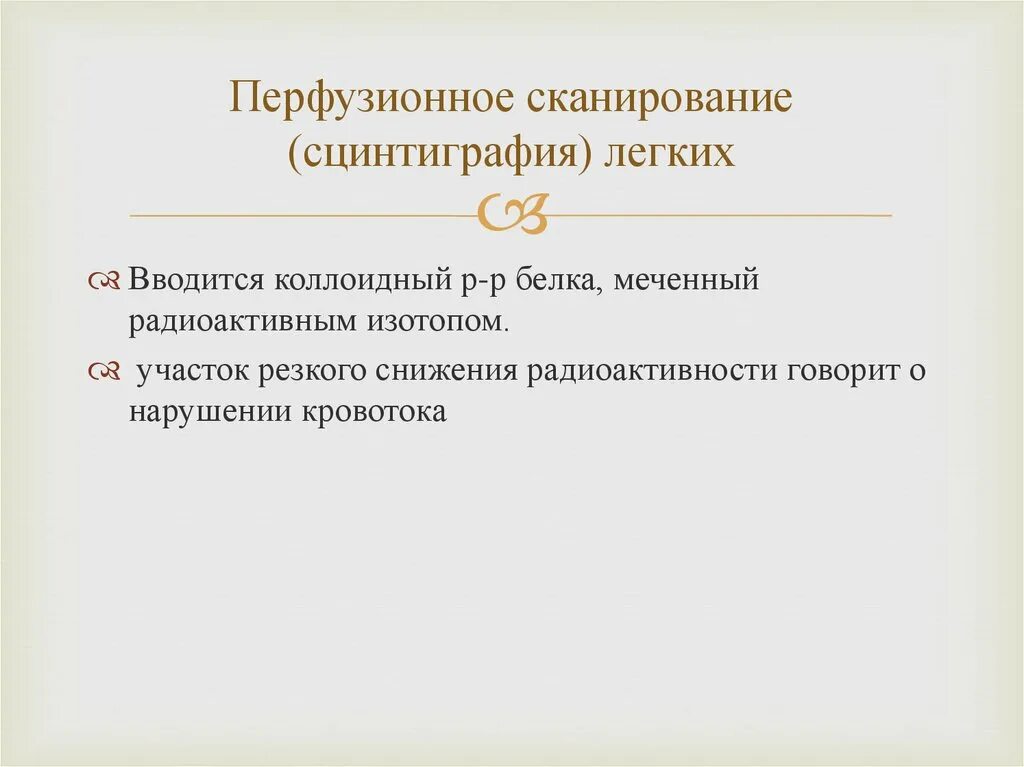 Перфузионное сканирование (сцинтиграфия) легких

Вводится коллоидный р-р белка, меченный радиоактивным изотопом.

участок резкого снижения радиоактивности говорит о нарушении кровотока